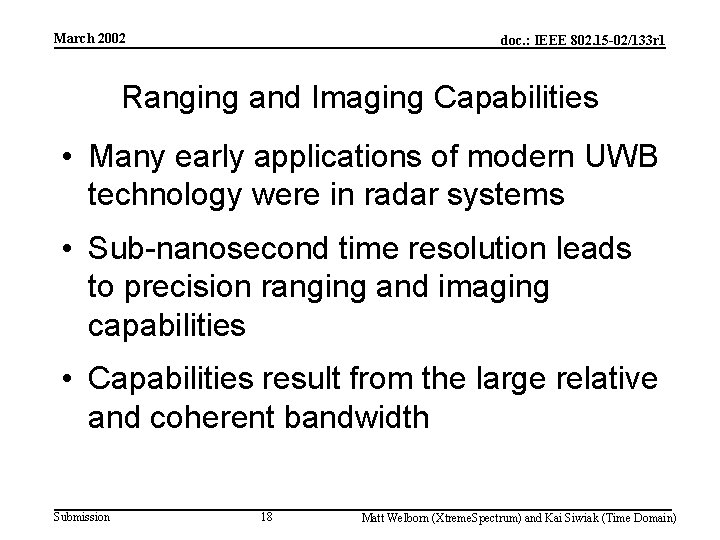 March 2002

doc.: IEEE 802.15-02/133r1

Ranging and Imaging Capabilities

• Many early applications of modern UWB technology were in radar systems

• Sub-nanosecond time resolution leads to precision ranging and imaging capabilities

• Capabilities result from the large relative and coherent bandwidth

Submission

18

Matt Welborn (XtremeSpectrum) and Kai Siwiak (Time Domain)